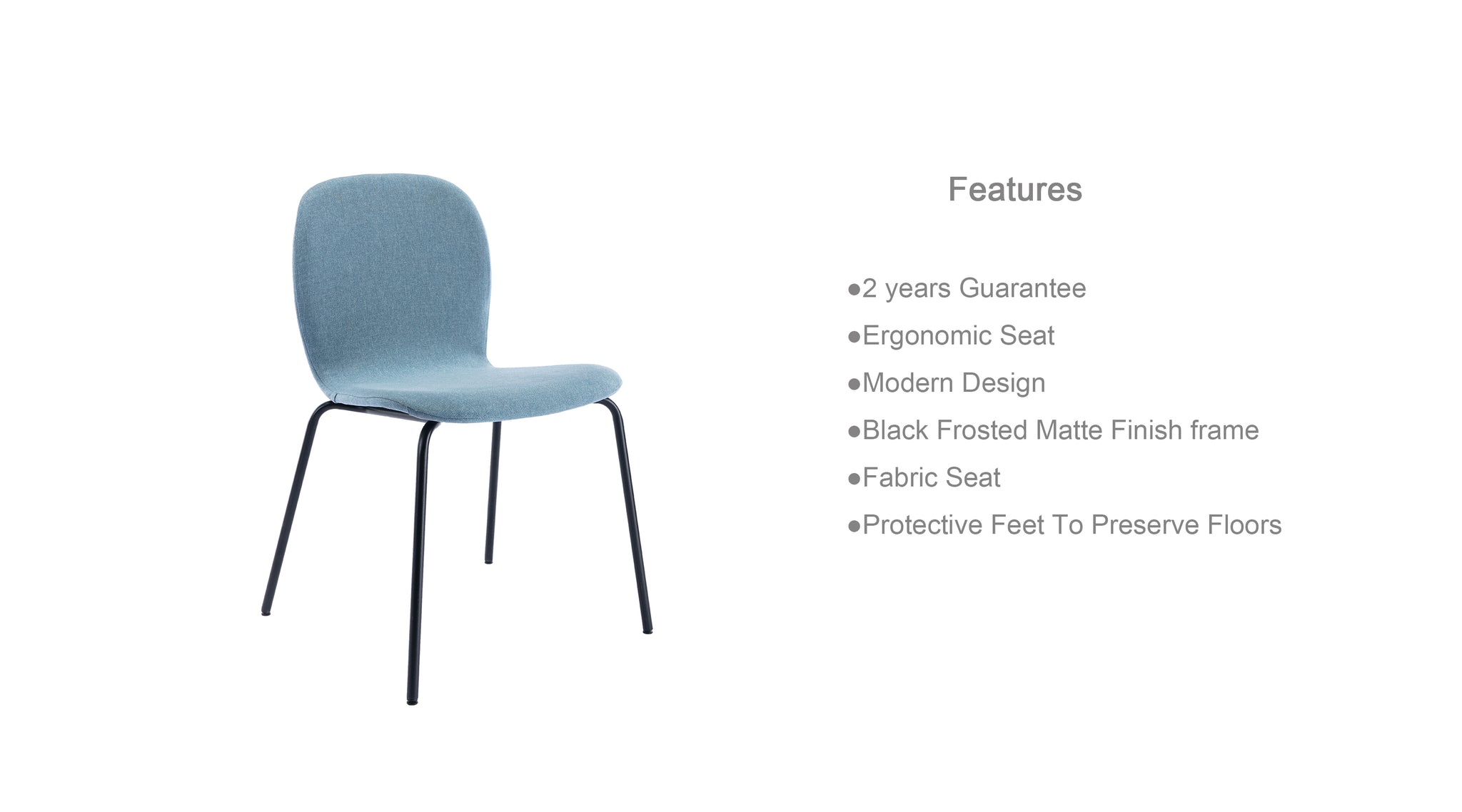 Features

●2 years Guarantee

●Ergonomic Seat

●Modern Design

●Black Frosted Matte Finish frame

●Fabric Seat

●Protective Feet To Preserve Floors